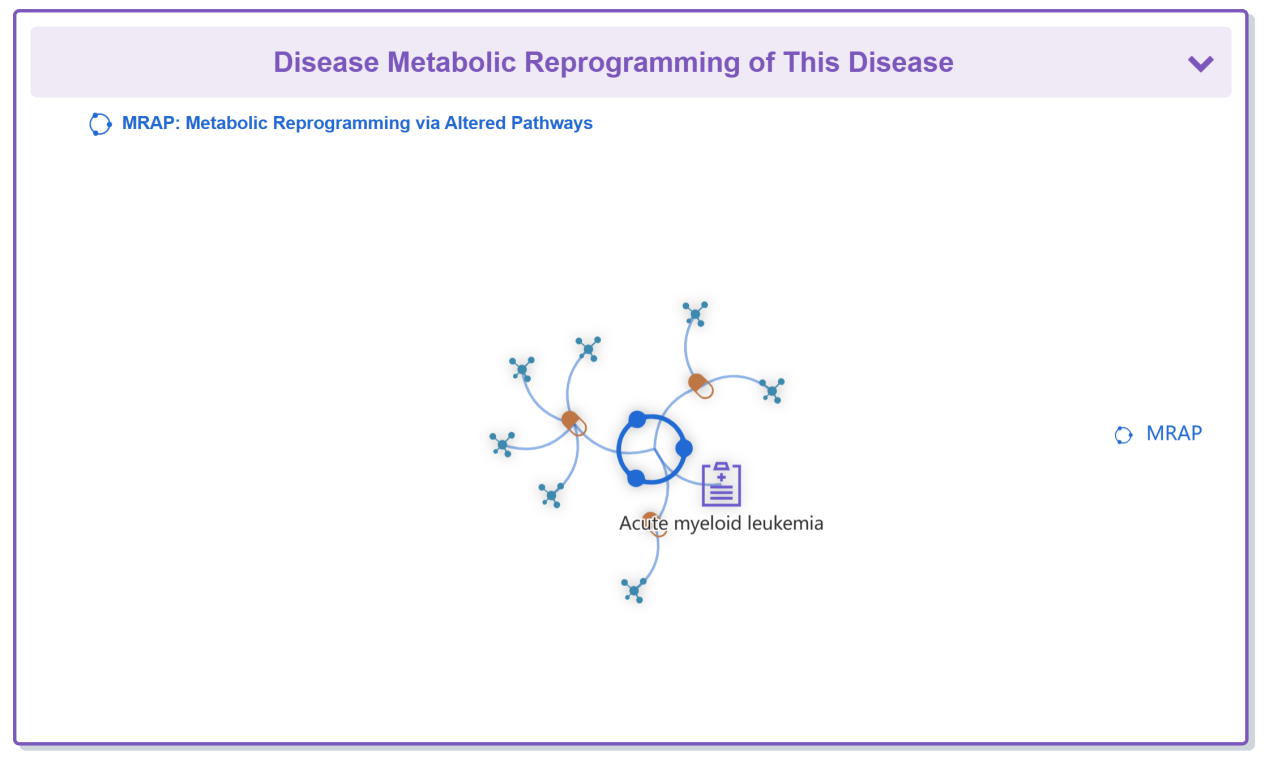 Disease Metabolic Reprogramming of This Disease

MRAP: Metabolic Reprogramming via Altered Pathways

Acute myeloid leukemia

MRAP